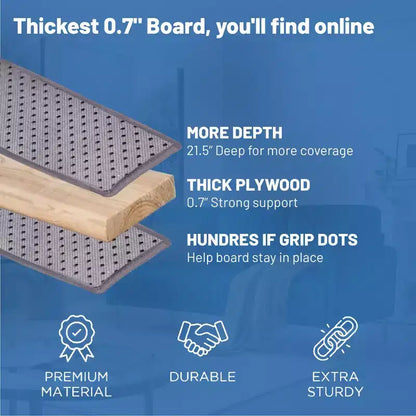 Thickest 0.7" Board, you'll find online

MORE DEPTH
21.5" Deep for more coverage

THICK PLYWOOD
0.7" Strong support

HUNDRES IF GRIP DOTS
Help board stay in place

PREMIUM MATERIAL

DURABLE

EXTRA STURDY